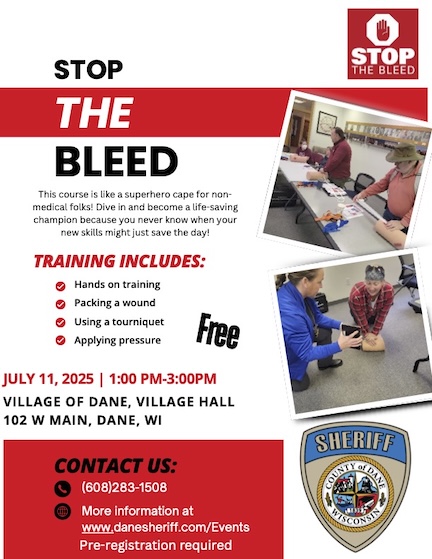 STOP
THE BLEED

STOP
THE
BLEED

This course is like a superhero cape for non-medical folks! Dive in and become a life-saving champion because you never know when your new skills might just save the day!

TRAINING INCLUDES:

Hands on training
Packing a wound
Using a tourniquet
Applying pressure

Free

JULY 11, 2025 | 1:00 PM-3:00PM
VILLAGE OF DANE, VILLAGE HALL
102 W MAIN, DANE, WI

CONTACT US:
(608)283-1508
More information at www.danesheriff.com/Events
Pre-registration required

SHERIFF
COUNTY of DANE
WISCONSIN